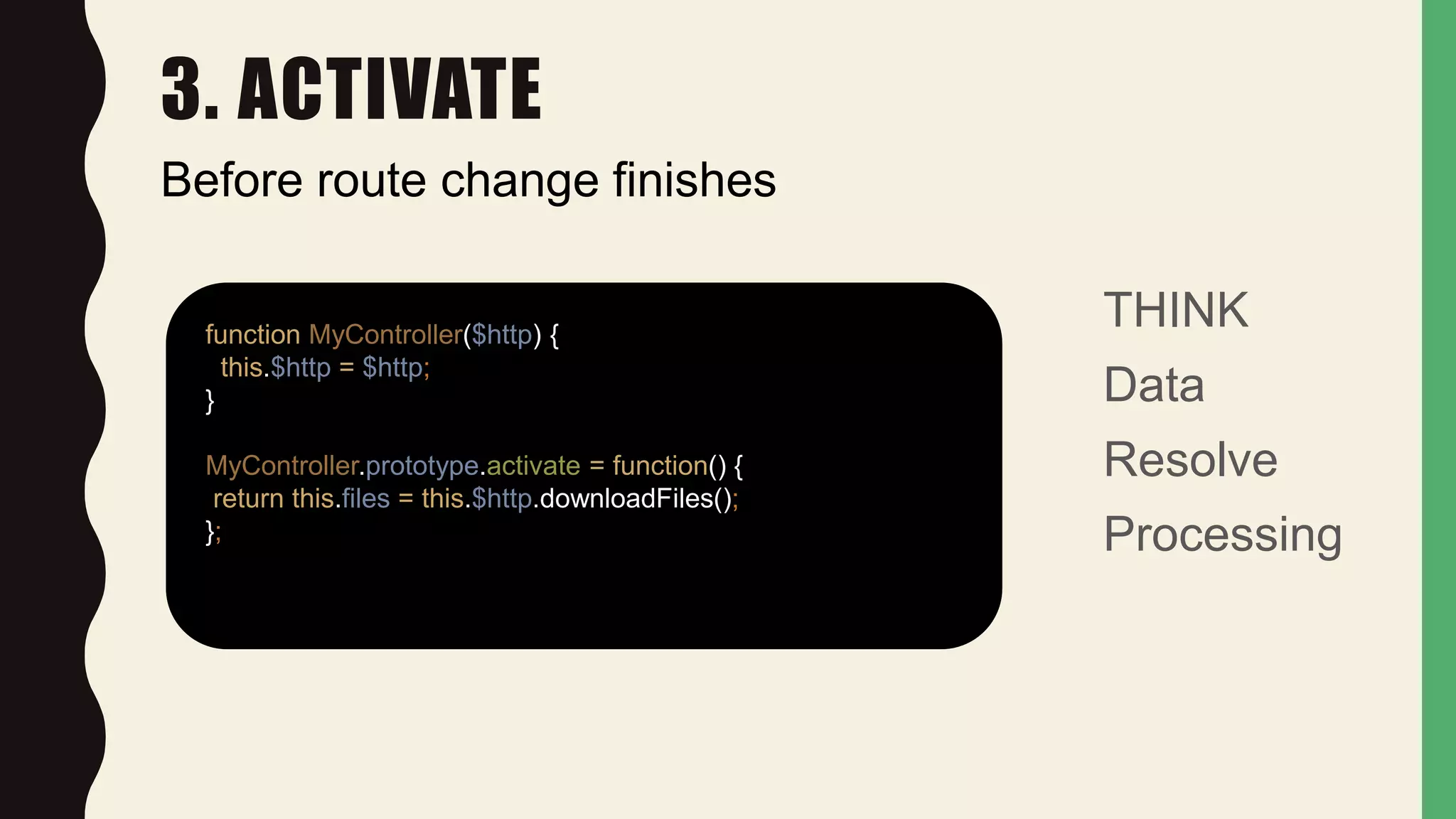 3. ACTIVATE

Before route change finishes

function MyController($http) {
  this.$http = $http;
}

MyController.prototype.activate = function() {
 return this.files = this.$http.downloadFiles();
};

THINK

Data

Resolve

Processing